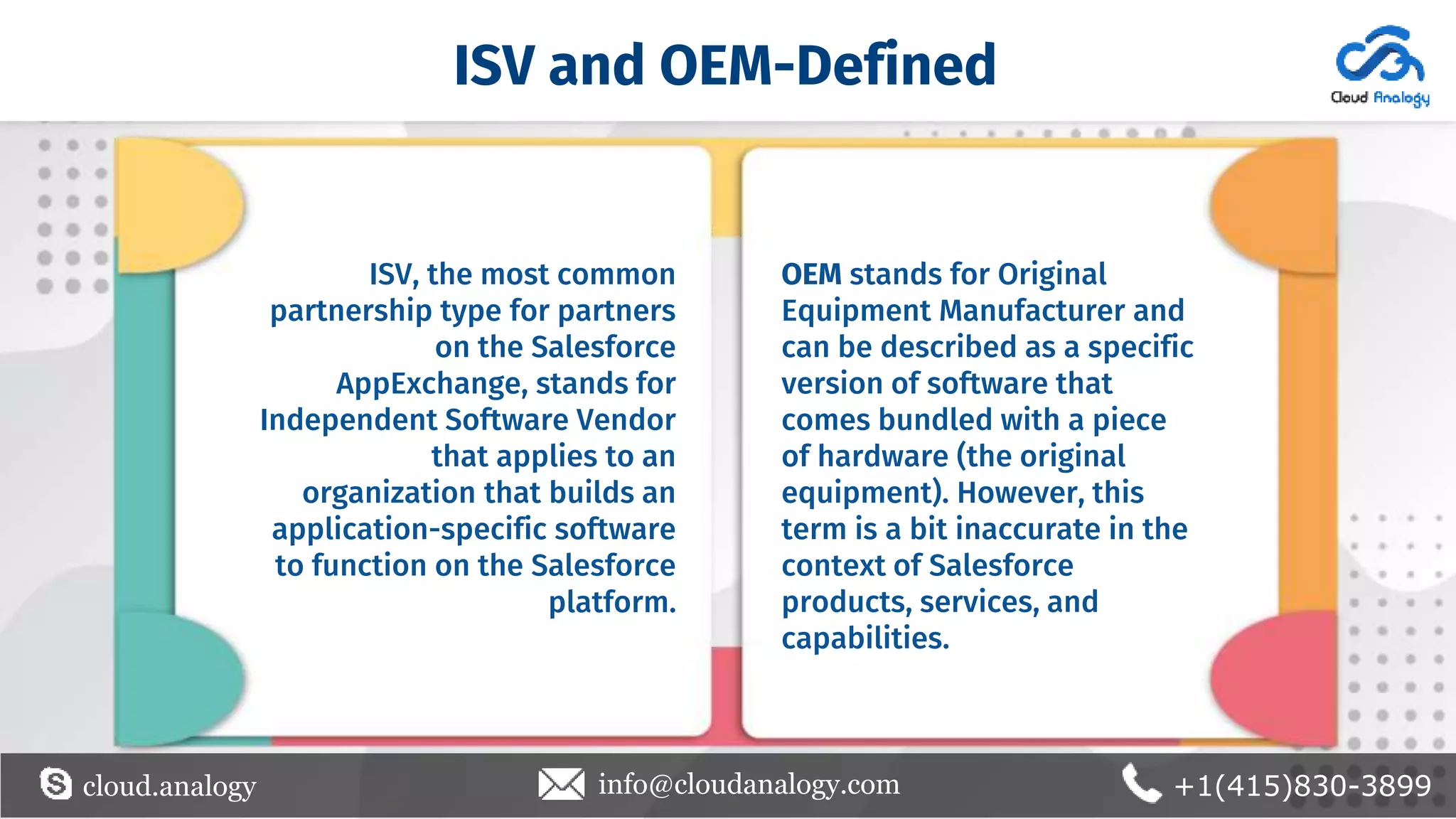 ISV and OEM-Defined

Cloud Analogy

ISV, the most common partnership type for partners on the Salesforce AppExchange, stands for Independent Software Vendor that applies to an organization that builds an application-specific software to function on the Salesforce platform.

OEM stands for Original Equipment Manufacturer and can be described as a specific version of software that comes bundled with a piece of hardware (the original equipment). However, this term is a bit inaccurate in the context of Salesforce products, services, and capabilities.

cloud.analogy info@cloudanalogy.com +1(415)830-3899